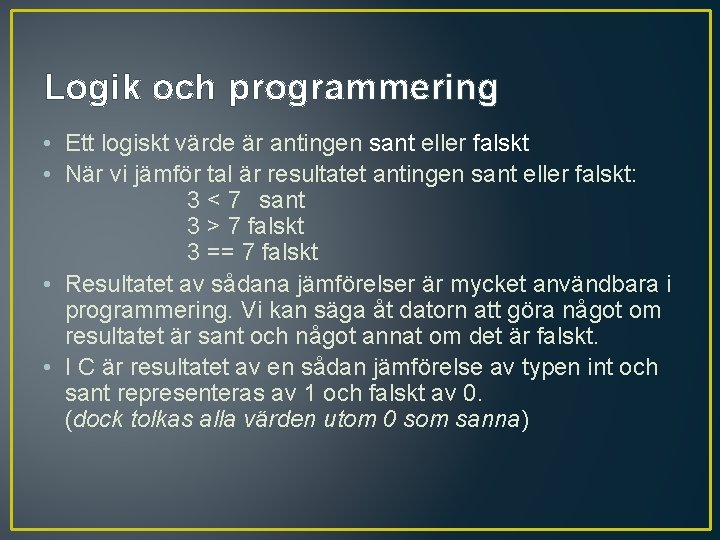 Logik och programmering

• Ett logiskt värde är antingen sant eller falskt
• När vi jämför tal är resultatet antingen sant eller falskt:
3 < 7 sant
3 > 7 falskt
3 == 7 falskt
• Resultatet av sådana jämförelser är mycket användbara i programmering. Vi kan säga åt datorn att göra något om resultatet är sant och något annat om det är falskt.
• I C är resultatet av en sådan jämförelse av typen int och sant representeras av 1 och falskt av 0. (dock tolkas alla värden utom 0 som sanna)